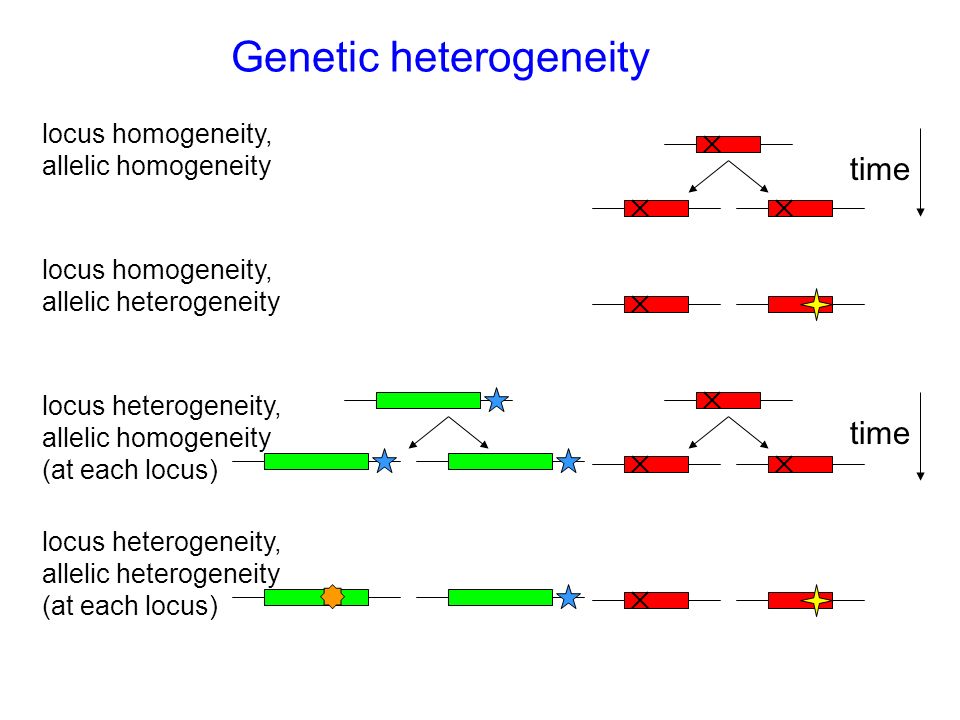 Genetic heterogeneity

locus homogeneity,
allelic homogeneity

time

locus homogeneity,
allelic heterogeneity

locus heterogeneity,
allelic homogeneity
(at each locus)

time

locus heterogeneity,
allelic heterogeneity
(at each locus)